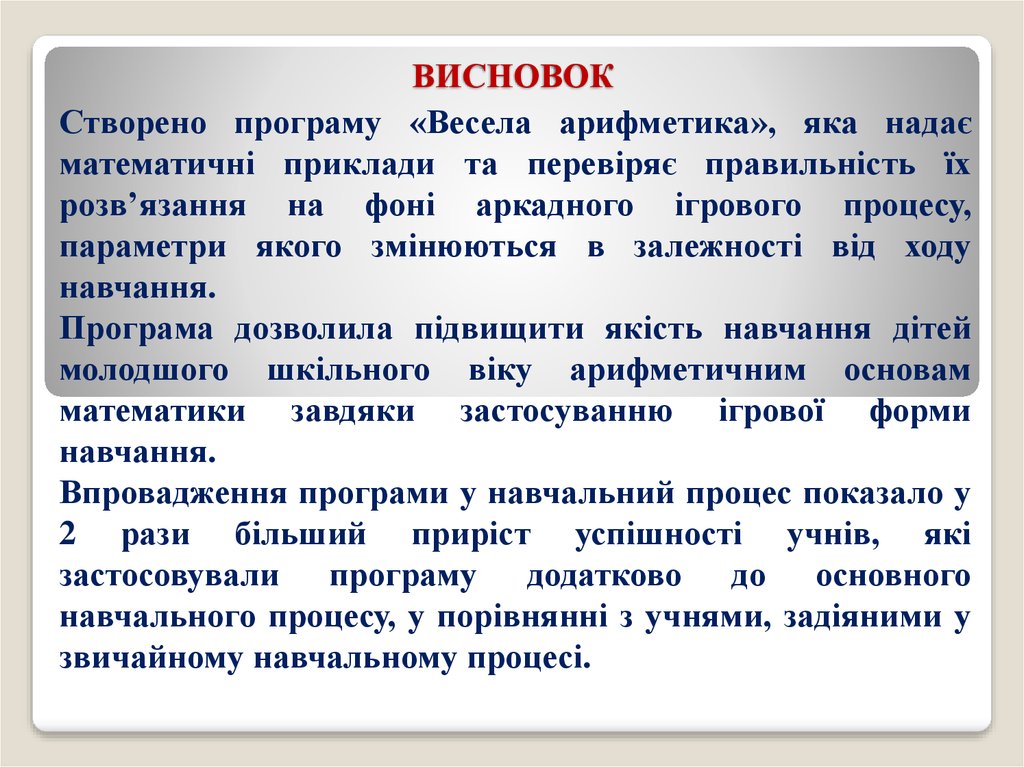 ВИСНОВОК

Створено програму «Весела арифметика», яка надає математичні приклади та перевіряє правильність їх розв’язання на фоні аркадного ігрового процесу, параметри якого змінюються в залежності від ходу навчання.

Програма дозволила підвищити якість навчання дітей молодшого шкільного віку арифметичним основам математики завдяки застосуванню ігрової форми навчання.

Впровадження програми у навчальний процес показало у 2 рази більший приріст успішності учнів, які застосовували програму додатково до основного навчального процесу, у порівнянні з учнями, задіяними у звичайному навчальному процесі.